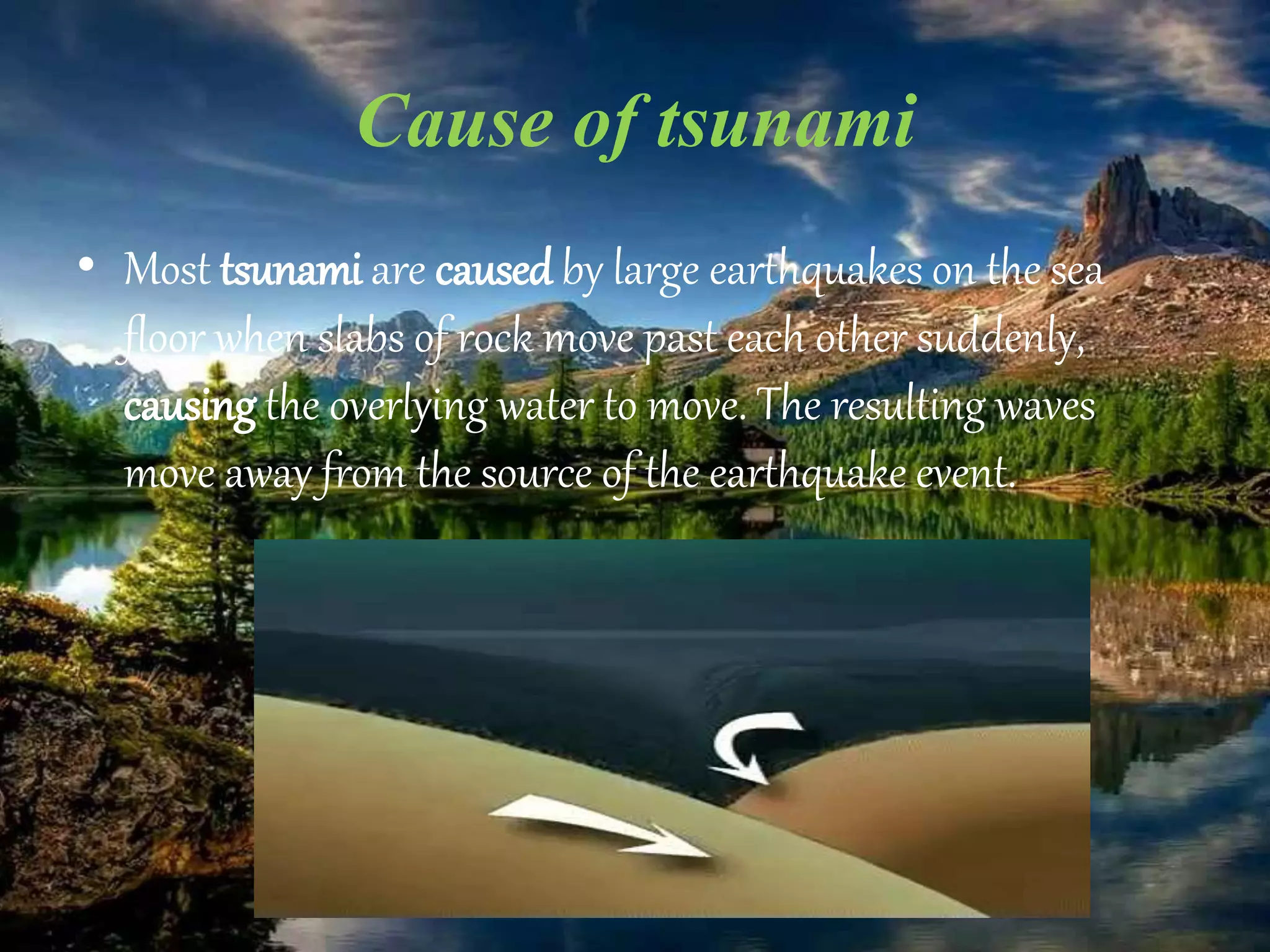 Cause of tsunami

• Most tsunami are caused by large earthquakes on the sea floor when slabs of rock move past each other suddenly, causing the overlying water to move. The resulting waves move away from the source of the earthquake event.